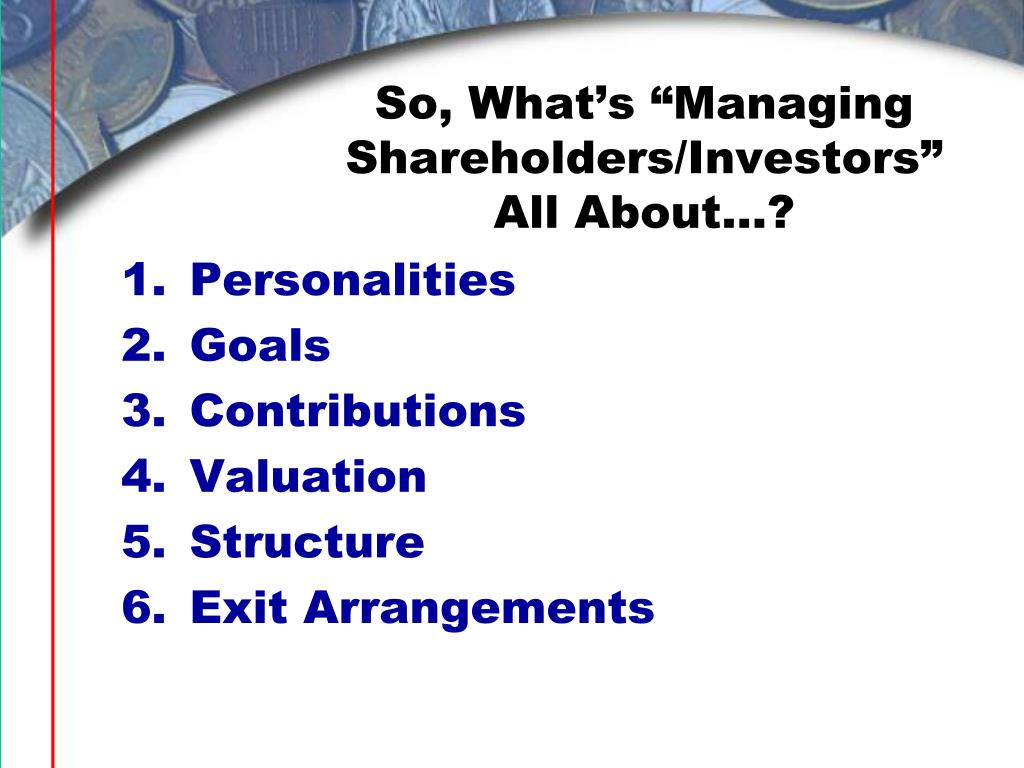 So, What’s “Managing Shareholders/Investors” All About…?

1. Personalities
2. Goals
3. Contributions
4. Valuation
5. Structure
6. Exit Arrangements